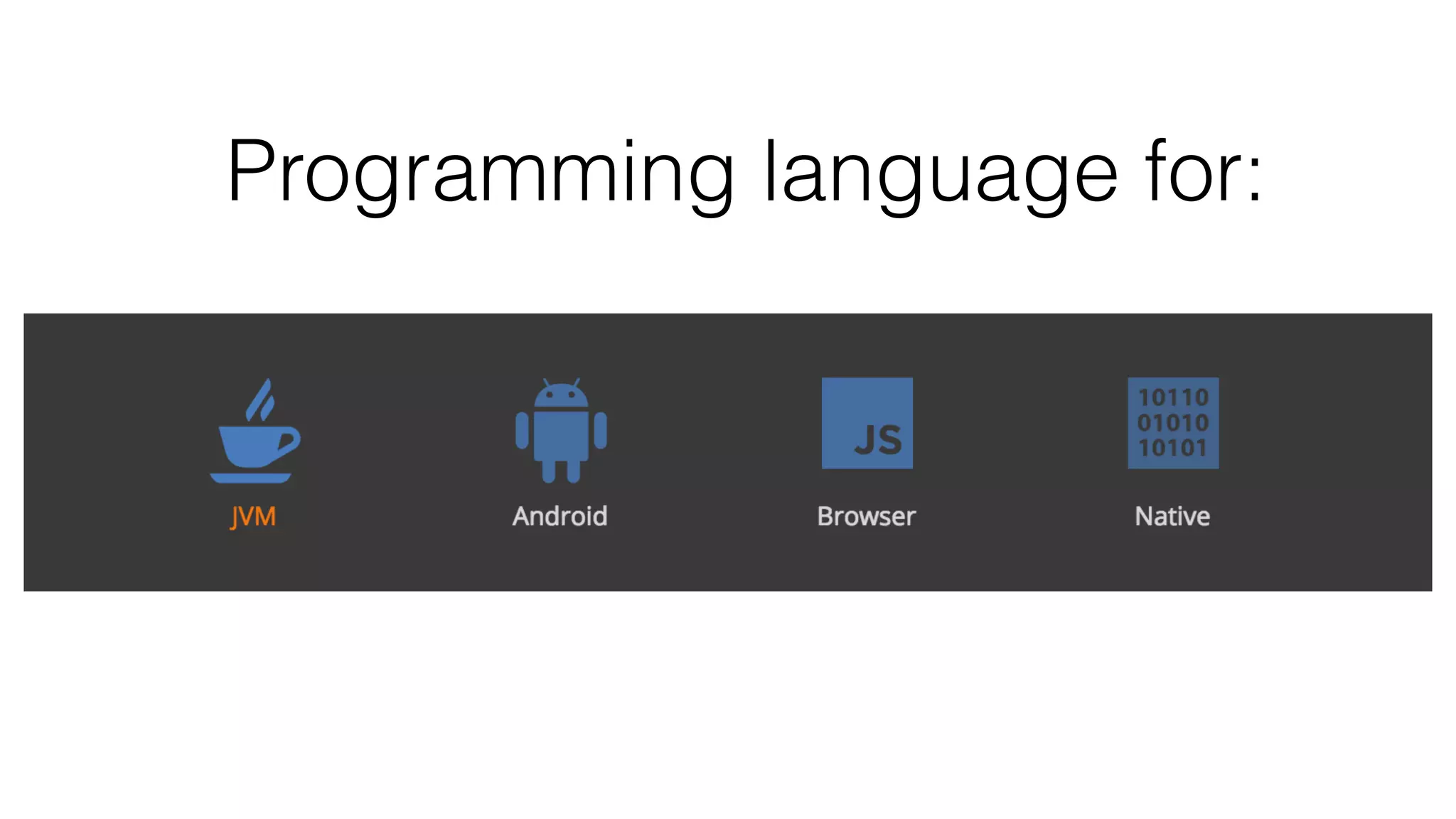 Programming language for:

JVM

Android

JS

Browser

10110
01010
10101

Native